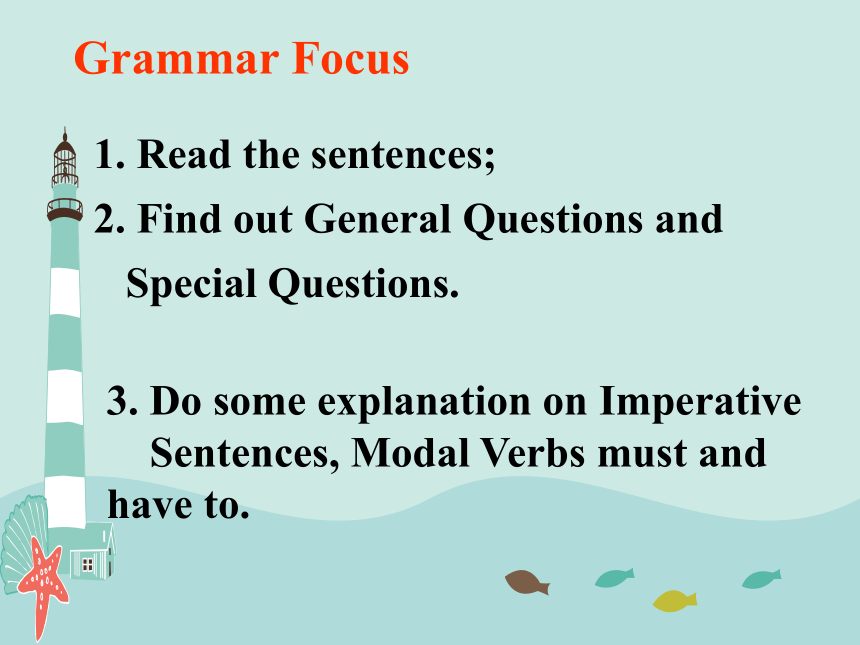 Grammar Focus

1. Read the sentences;

2. Find out General Questions and Special Questions.

3. Do some explanation on Imperative Sentences, Modal Verbs must and have to.